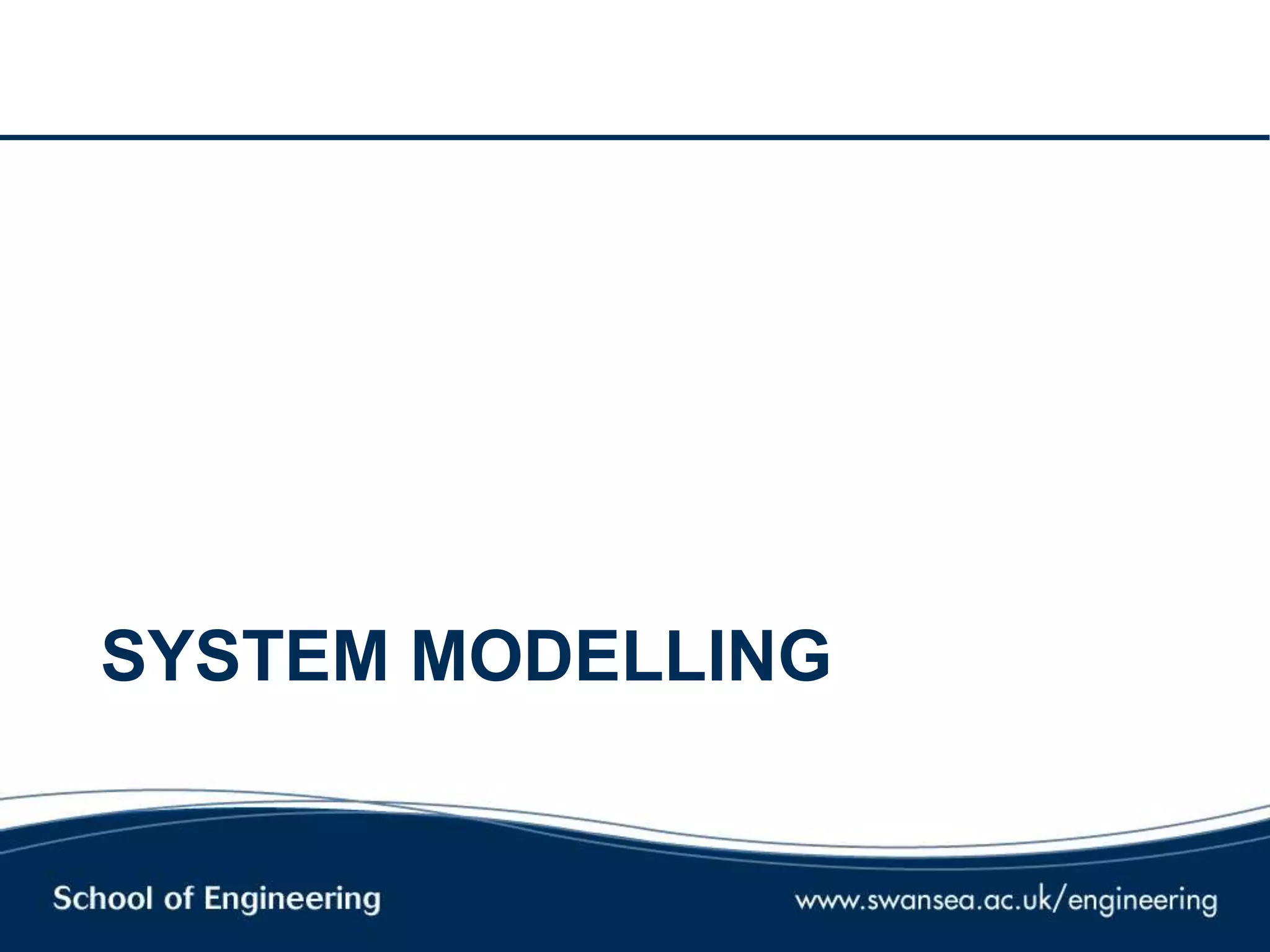 SYSTEM MODELLING

School of Engineering

www.swansea.ac.uk/engineering